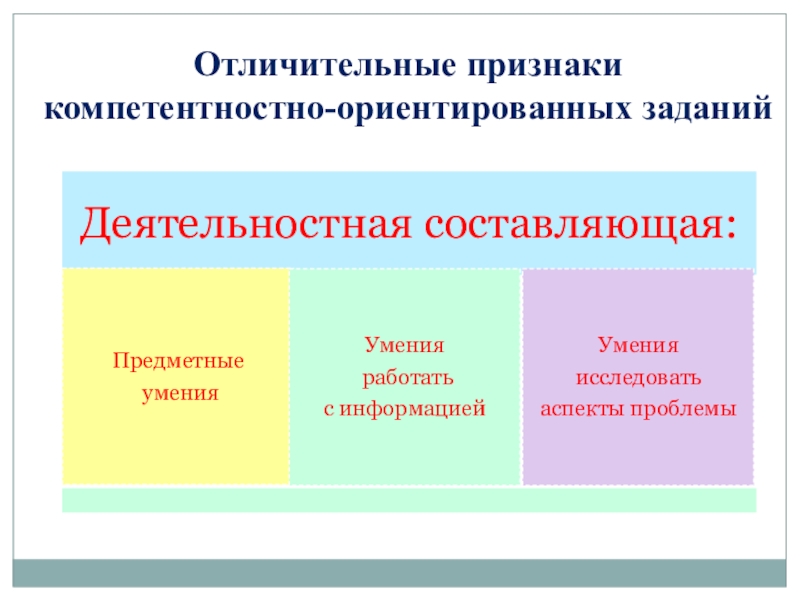 Отличительные признаки компетентностно-ориентированных заданий

Деятельностная составляющая:

Предметные умения

Умения работать с информацией

Умения исследовать аспекты проблемы